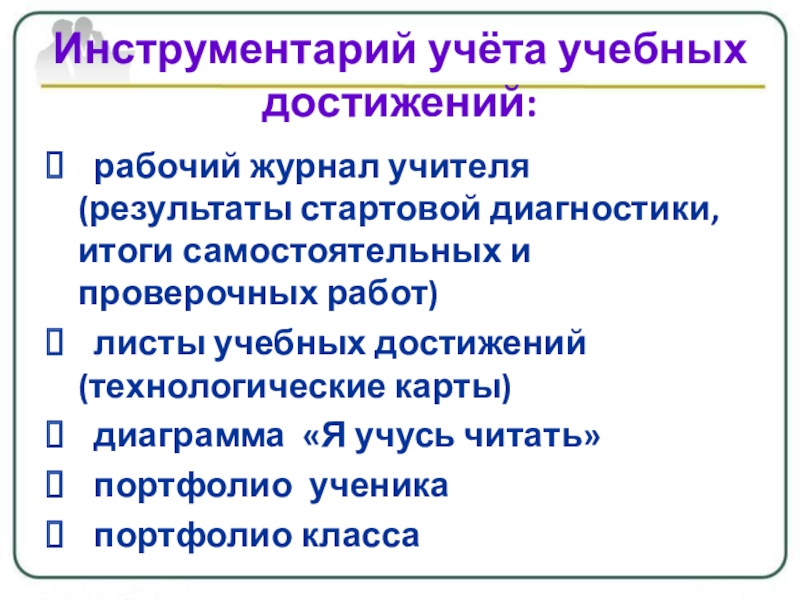 Инструментарий учёта учебных достижений:

 рабочий журнал учителя (результаты стартовой диагностики, итоги самостоятельных и проверочных работ)

 листы учебных достижений (технологические карты)

 диаграмма «Я учусь читать»

 портфолио ученика

 портфолио класса